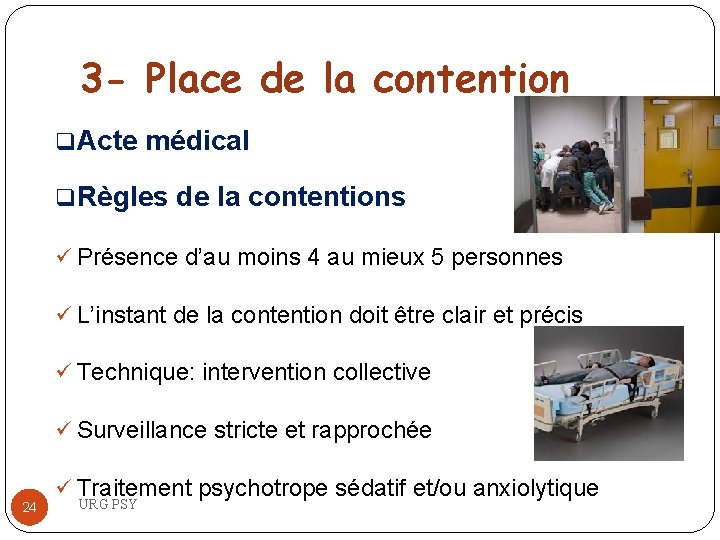 3- Place de la contention

❑Acte médical

❑Règles de la contentions

✓ Présence d'au moins 4 au mieux 5 personnes

✓ L'instant de la contention doit être clair et précis

✓ Technique: intervention collective

✓ Surveillance stricte et rapprochée

✓ Traitement psychotrope sédatif et/ou anxiolytique

24

URG PSY